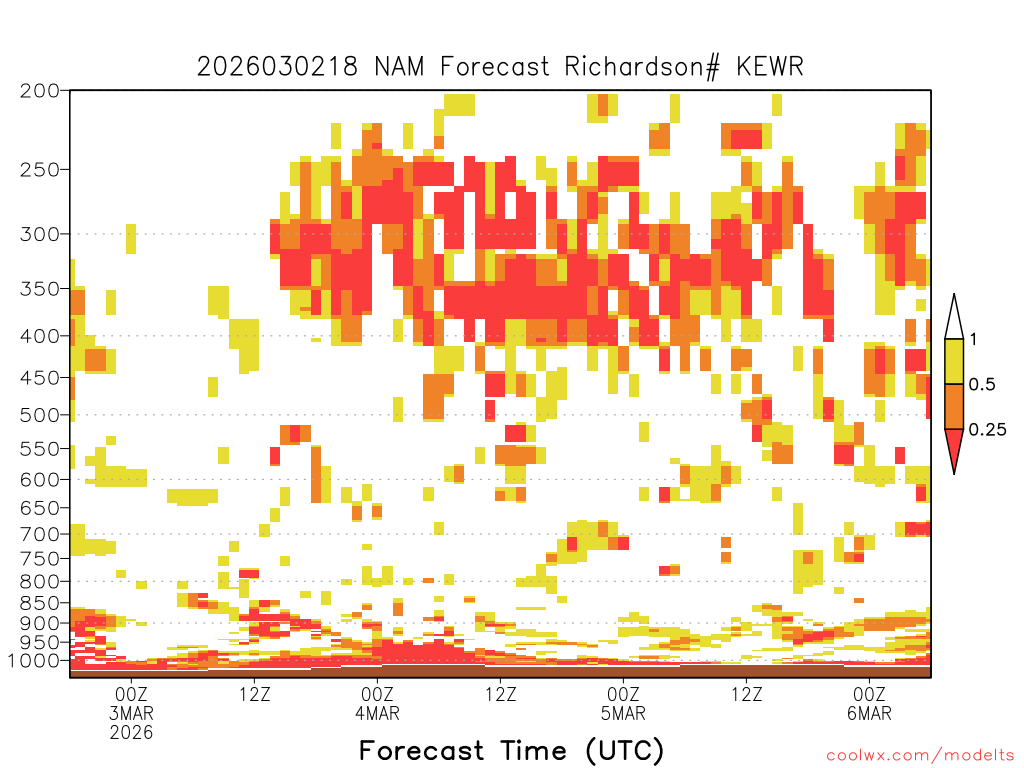 2026030218 NAM Forecast Richardson# KEWR

200
250
300
350
400
450
500
550
600
650
700
750
800
850
900
950
1000

1
0.5
0.25

00Z
3MAR
2026
12Z
00Z
4MAR
12Z
00Z
5MAR
12Z
00Z
6MAR

Forecast Time (UTC)

coolwx.com/modelts